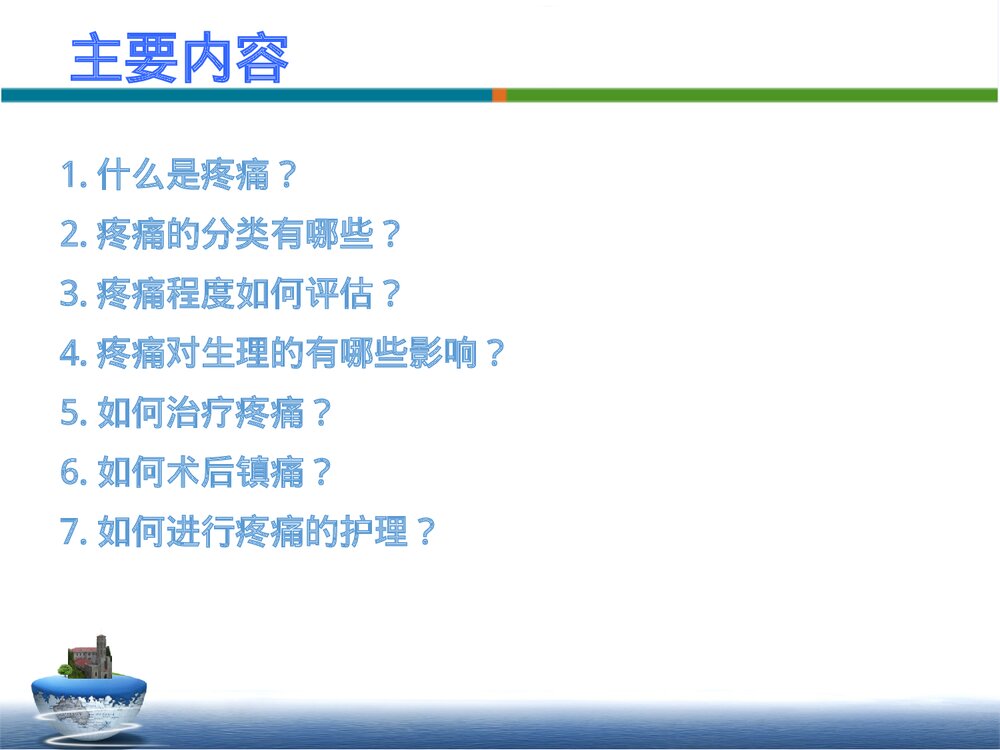 主要内容

1. 什么是疼痛？

2. 疼痛的分类有哪些？

3. 疼痛程度如何评估？

4. 疼痛对生理的有哪些影响？

5. 如何治疗疼痛？

6. 如何术后镇痛？

7. 如何进行疼痛的护理？